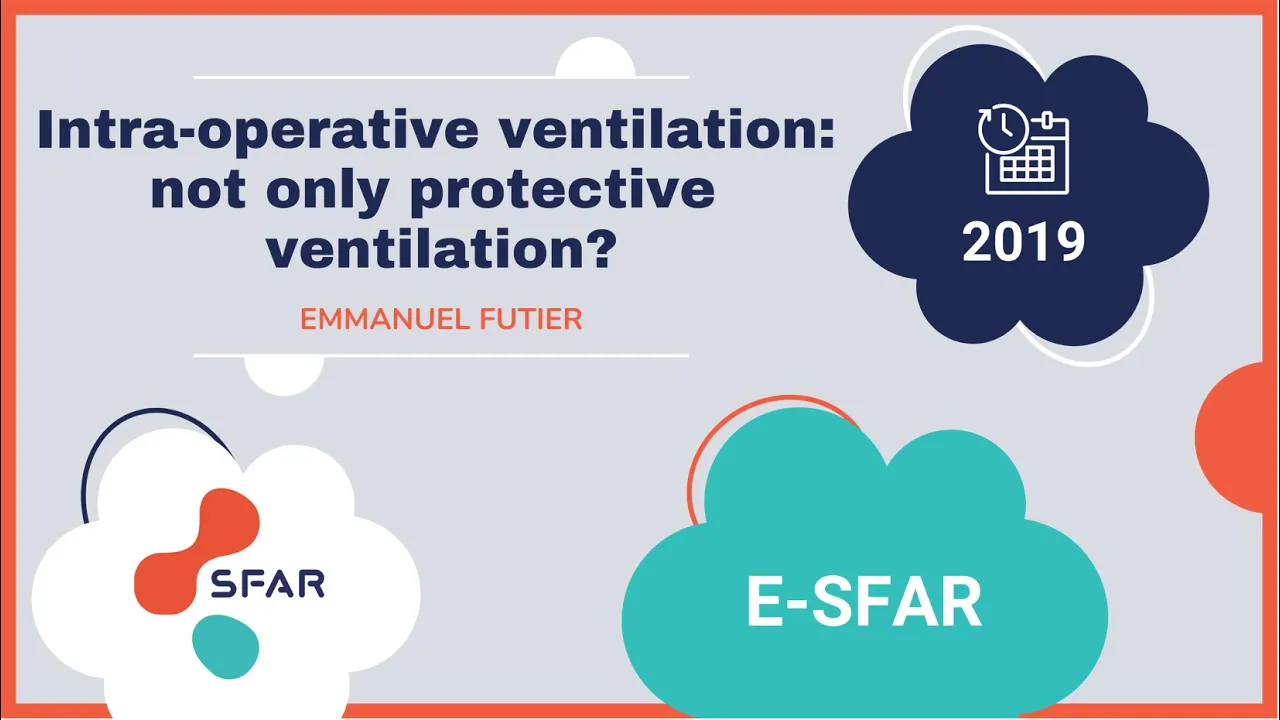 Intra-operative ventilation: not only protective ventilation?

EMMANUEL FUTIER

2019

SFAR

E-SFAR